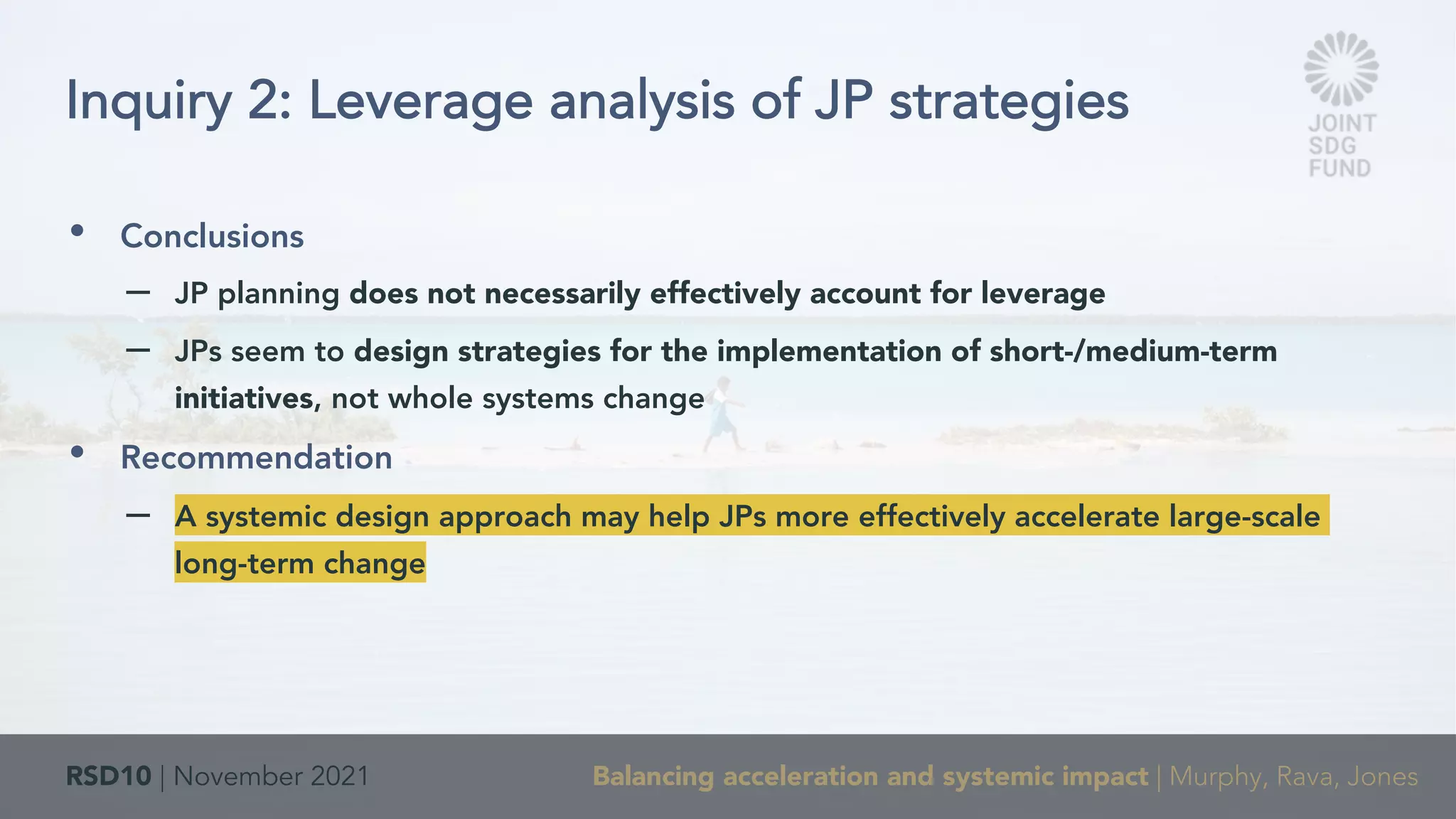 Inquiry 2: Leverage analysis of JP strategies

JOINT SDG FUND

• Conclusions

– JP planning does not necessarily effectively account for leverage

– JPs seem to design strategies for the implementation of short-/medium-term initiatives, not whole systems change

• Recommendation

– A systemic design approach may help JPs more effectively accelerate large-scale long-term change

RSD10 | November 2021

Balancing acceleration and systemic impact | Murphy, Rava, Jones